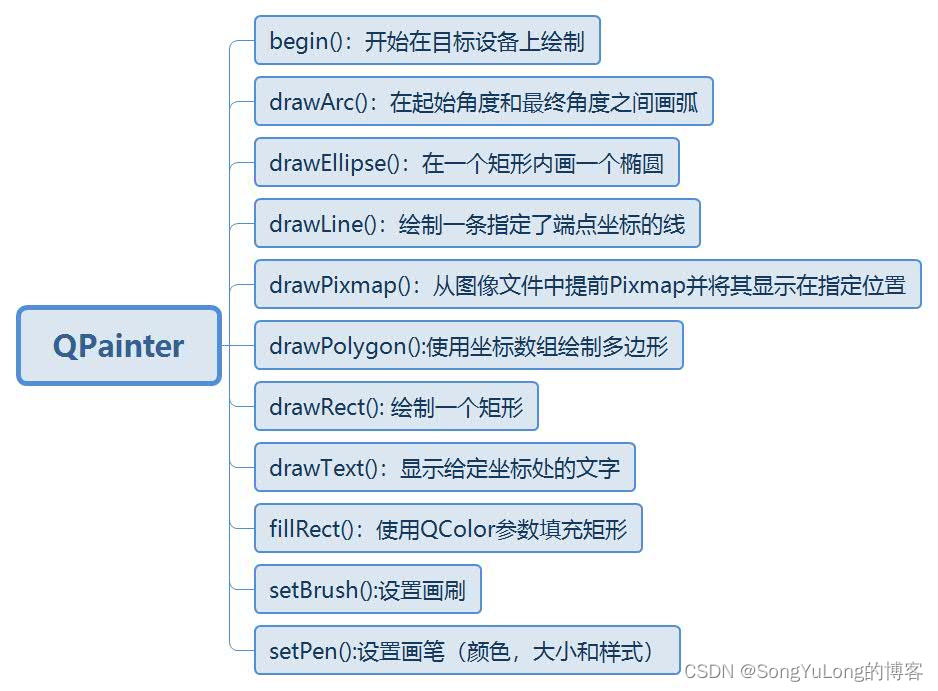 QPainter

begin()：开始在目标设备上绘制

drawArc()：在起始角度和最终角度之间画弧

drawEllipse()：在一个矩形内画一个椭圆

drawLine()：绘制一条指定了端点坐标的线

drawPixmap()：从图像文件中提前Pixmap并将其显示在指定位置

drawPolygon():使用坐标数组绘制多边形

drawRect(): 绘制一个矩形

drawText()：显示给定坐标处的文字

fillRect()：使用QColor参数填充矩形

setBrush():设置画刷

setPen():设置画笔（颜色，大小和样式）

CSDN @SongYuLong的博客